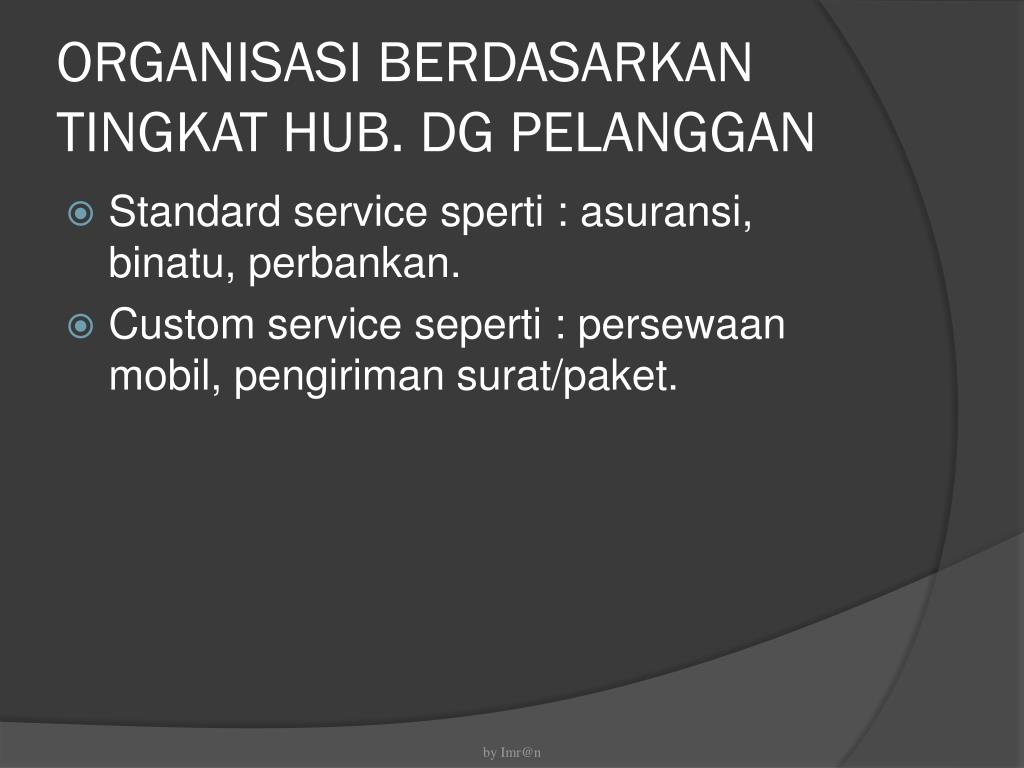 ORGANISASI BERDASARKAN TINGKAT HUB. DG PELANGGAN

Standard service sperti : asuransi, binatu, perbankan.

Custom service seperti : persewaan mobil, pengiriman surat/paket.

by Imr@n